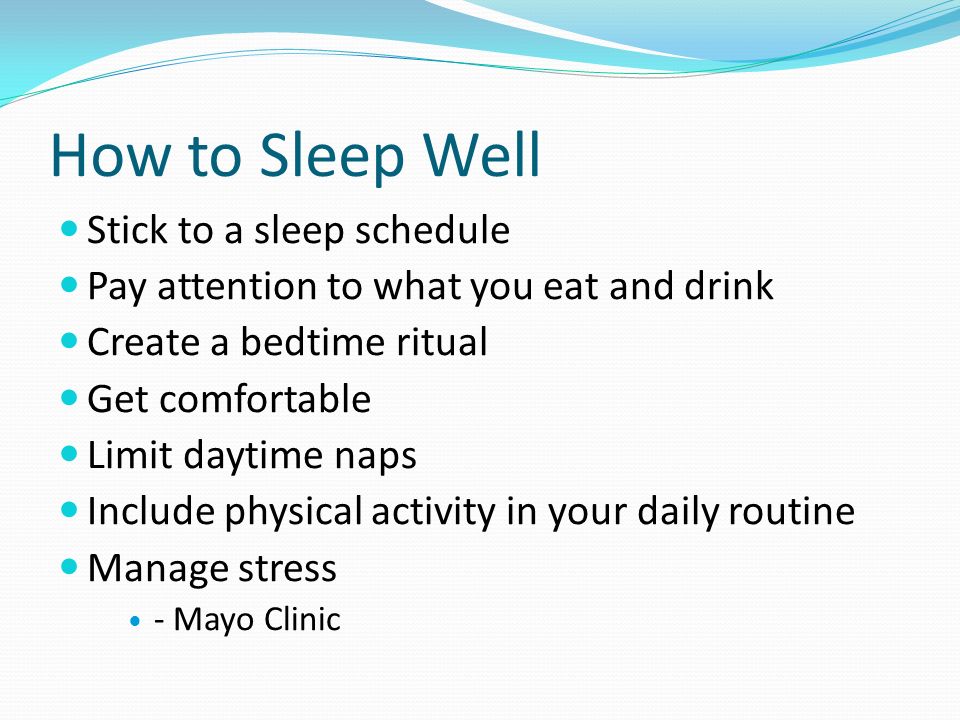 How to Sleep Well

- Stick to a sleep schedule
- Pay attention to what you eat and drink
- Create a bedtime ritual
- Get comfortable
- Limit daytime naps
- Include physical activity in your daily routine
- Manage stress
  - - Mayo Clinic